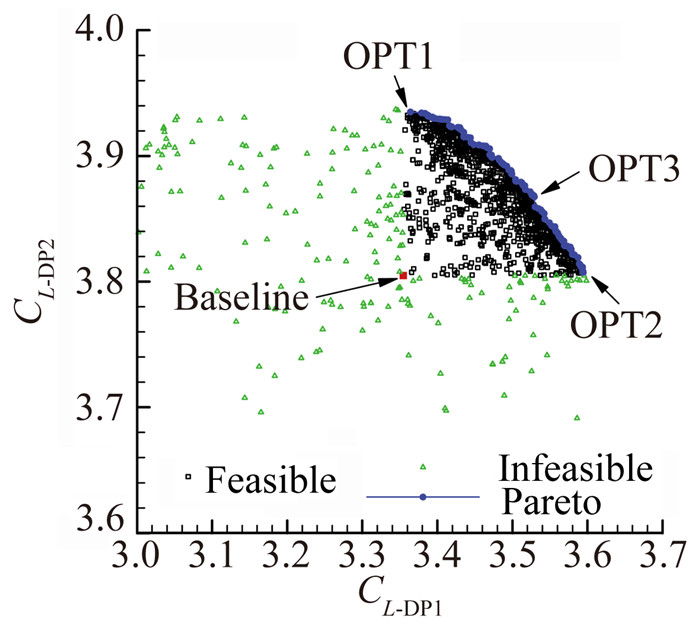 4.0
3.9
3.8
3.7
3.6
$C_{L\text{-DP2}}$
OPT1
OPT3
OPT2
Baseline
Feasible
Infeasible
Pareto
3.0 3.1 3.2 3.3 3.4 3.5 3.6 3.7
$C_{L\text{-DP1}}$